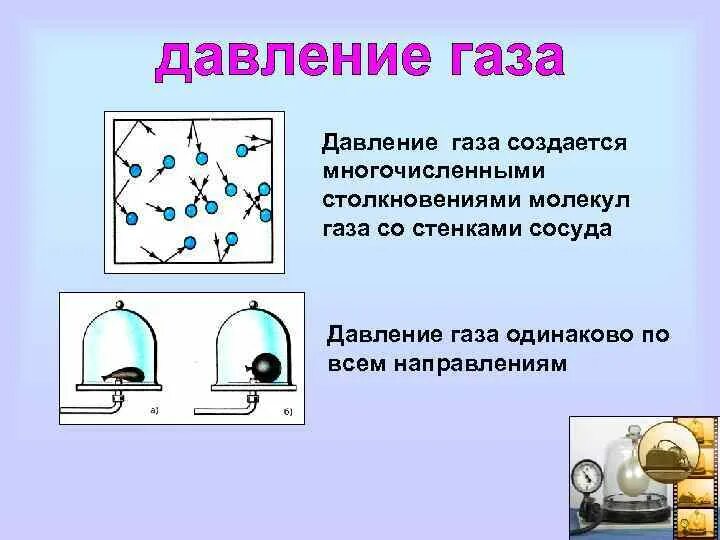 давление газа

Давление газа создается многочисленными столкновениями молекул газа со стенками сосуда

а)

б)

Давление газа одинаково по всем направлениям